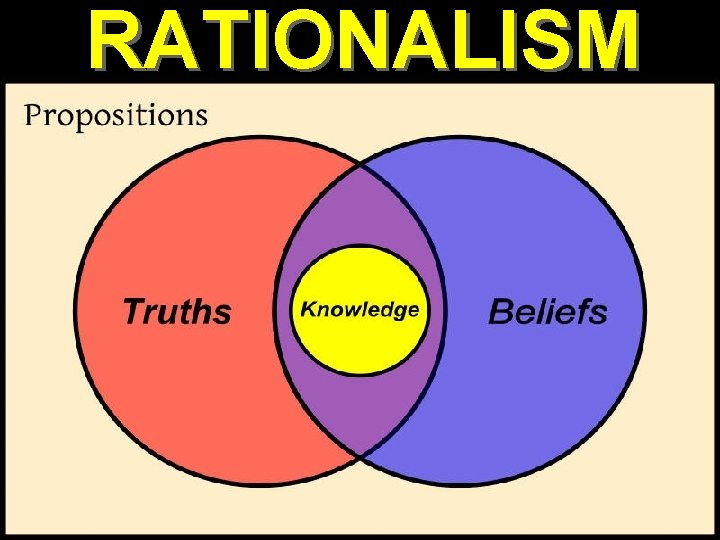 RATIONALISM

Propositions

Truths

Knowledge

Beliefs